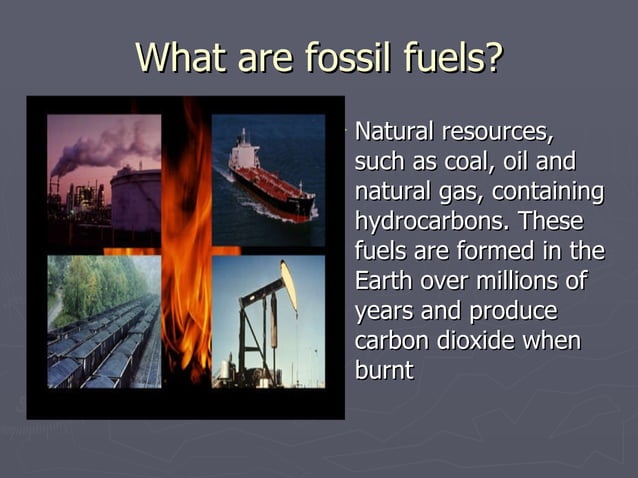 What are fossil fuels?

Natural resources, such as coal, oil and natural gas, containing hydrocarbons. These fuels are formed in the Earth over millions of years and produce carbon dioxide when burnt